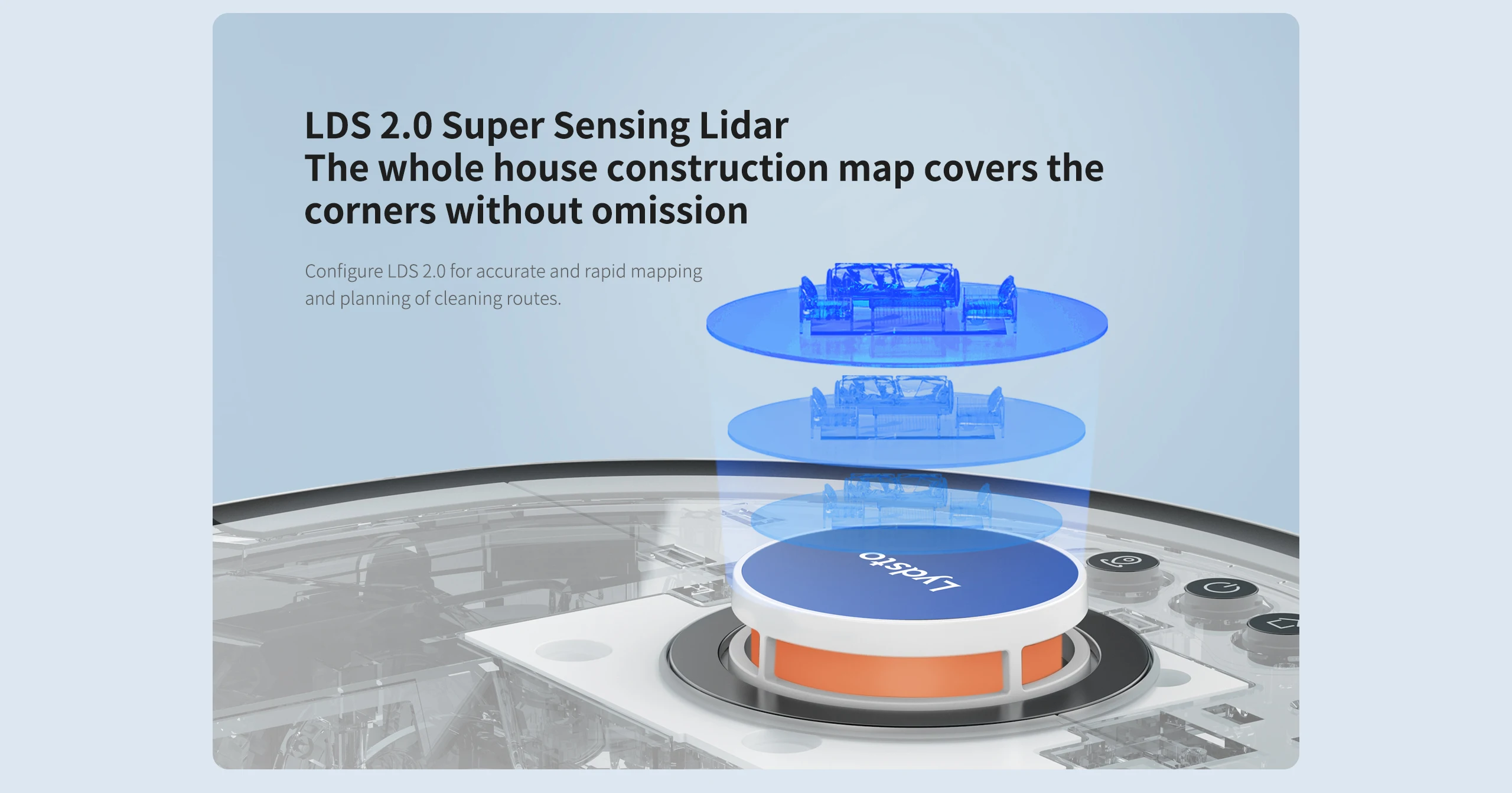 LDS 2.0 Super Sensing Lidar
The whole house construction map covers the corners without omission

Configure LDS 2.0 for accurate and rapid mapping and planning of cleaning routes.

Lydsto